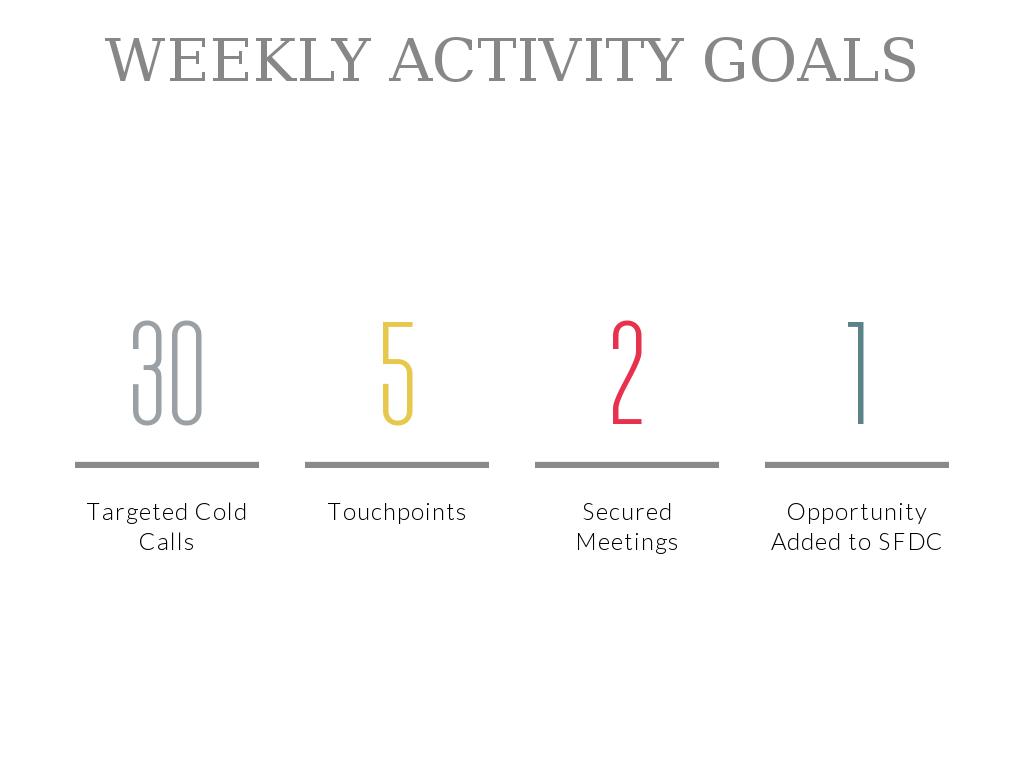 WEEKLY ACTIVITY GOALS

30

Targeted Cold Calls

5

Touchpoints

2

Secured Meetings

1

Opportunity Added to SFDC